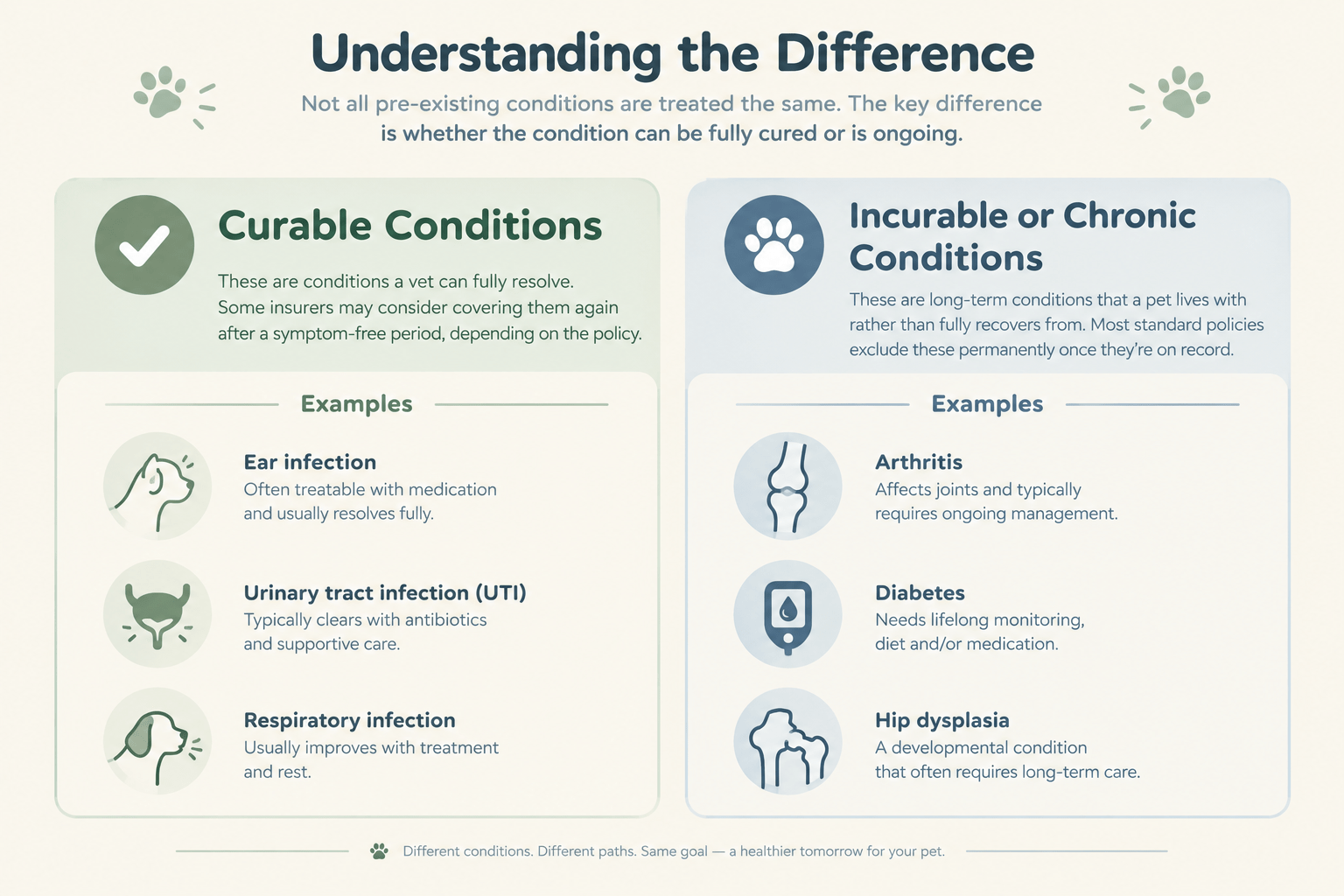 Understanding the Difference

Not all pre-existing conditions are treated the same. The key difference is whether the condition can be fully cured or is ongoing.

Curable Conditions

These are conditions a vet can fully resolve. Some insurers may consider covering them again after a symptom-free period, depending on the policy.

Examples

Ear infection
Often treatable with medication and usually resolves fully.

Urinary tract infection (UTI)
Typically clears with antibiotics and supportive care.

Respiratory infection
Usually improves with treatment and rest.

Incurable or Chronic Conditions

These are long-term conditions that a pet lives with rather than fully recovers from. Most standard policies exclude these permanently once they're on record.

Examples

Arthritis
Affects joints and typically requires ongoing management.

Diabetes
Needs lifelong monitoring, diet and/or medication.

Hip dysplasia
A developmental condition that often requires long-term care.

Different conditions. Different paths. Same goal — a healthier tomorrow for your pet.